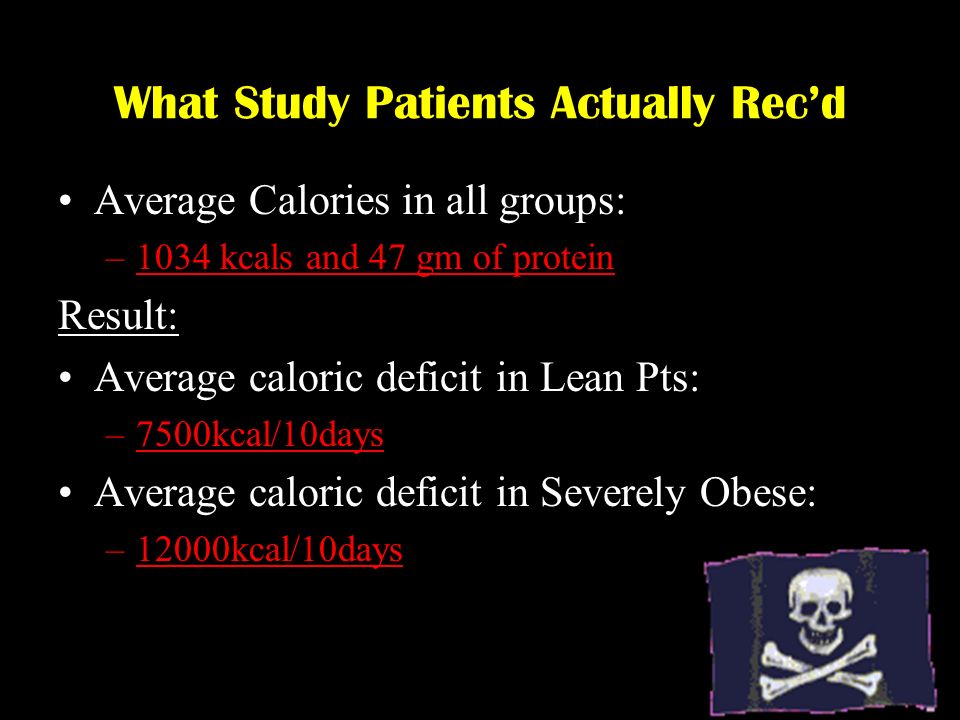 What Study Patients Actually Rec'd

• Average Calories in all groups:
– 1034 kcals and 47 gm of protein

Result:

• Average caloric deficit in Lean Pts:
– 7500kcal/10days

• Average caloric deficit in Severely Obese:
– 12000kcal/10days